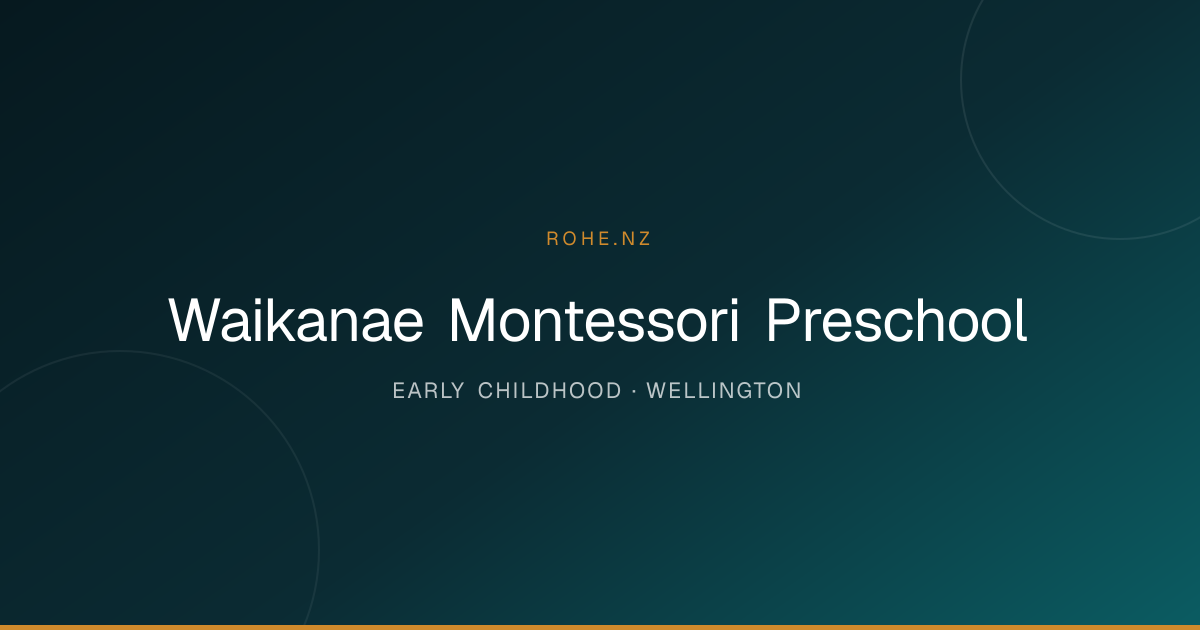 ROHE.NZ

Waikanae Montessori Preschool

EARLY CHILDHOOD · WELLINGTON